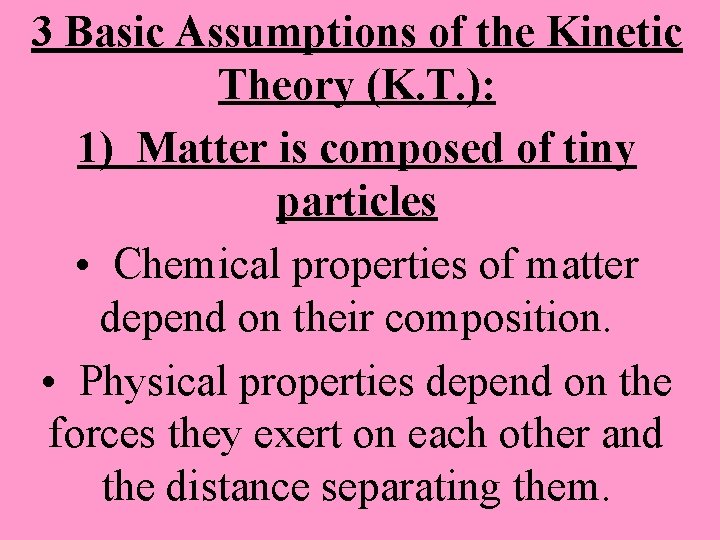 3 Basic Assumptions of the Kinetic Theory (K.T.):

1) Matter is composed of tiny particles

• Chemical properties of matter depend on their composition.

• Physical properties depend on the forces they exert on each other and the distance separating them.